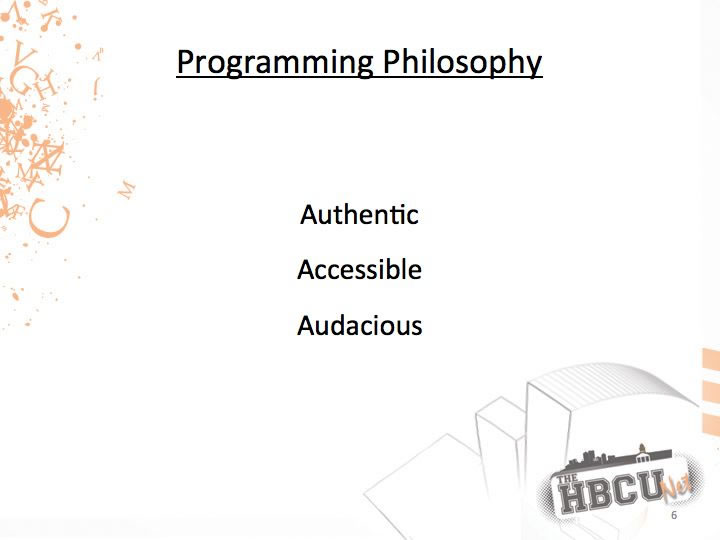 Programming Philosophy

Authentic

Accessible

Audacious

THE HBCU Net

6